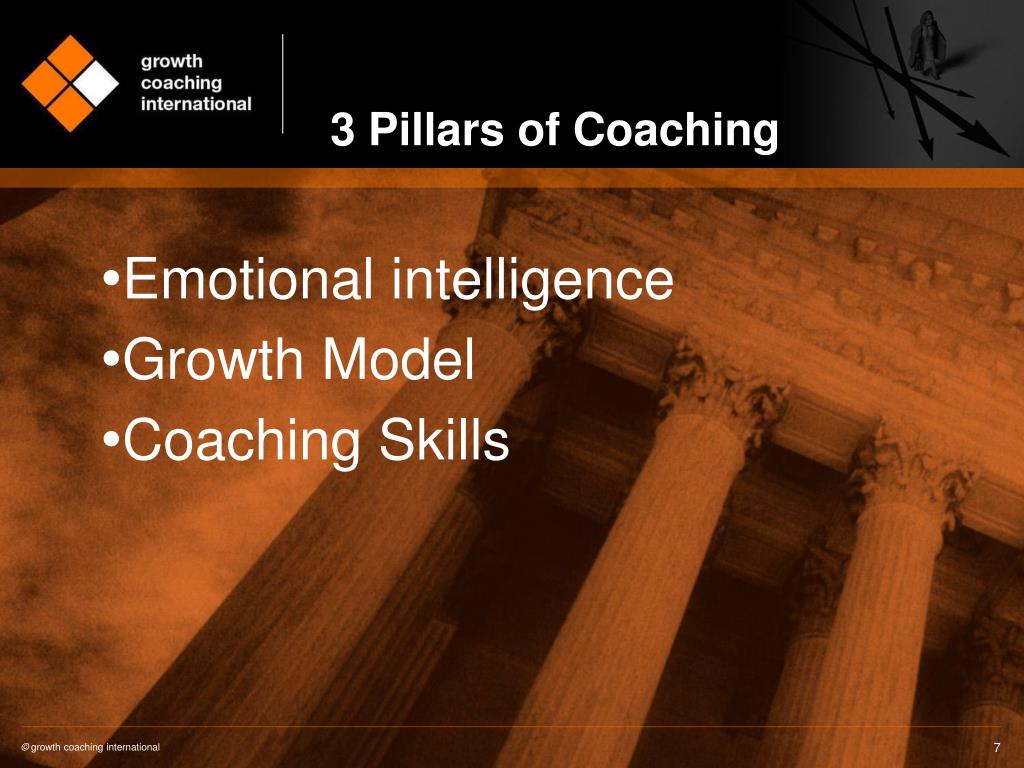 growth coaching international

3 Pillars of Coaching

•Emotional intelligence
•Growth Model
•Coaching Skills

© growth coaching international

7